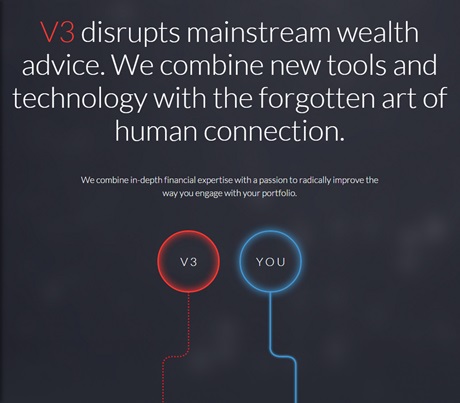 V3 disrupts mainstream wealth advice. We combine new tools and technology with the forgotten art of human connection.

We combine in-depth financial expertise with a passion to radically improve the way you engage with your portfolio.

V3

YOU